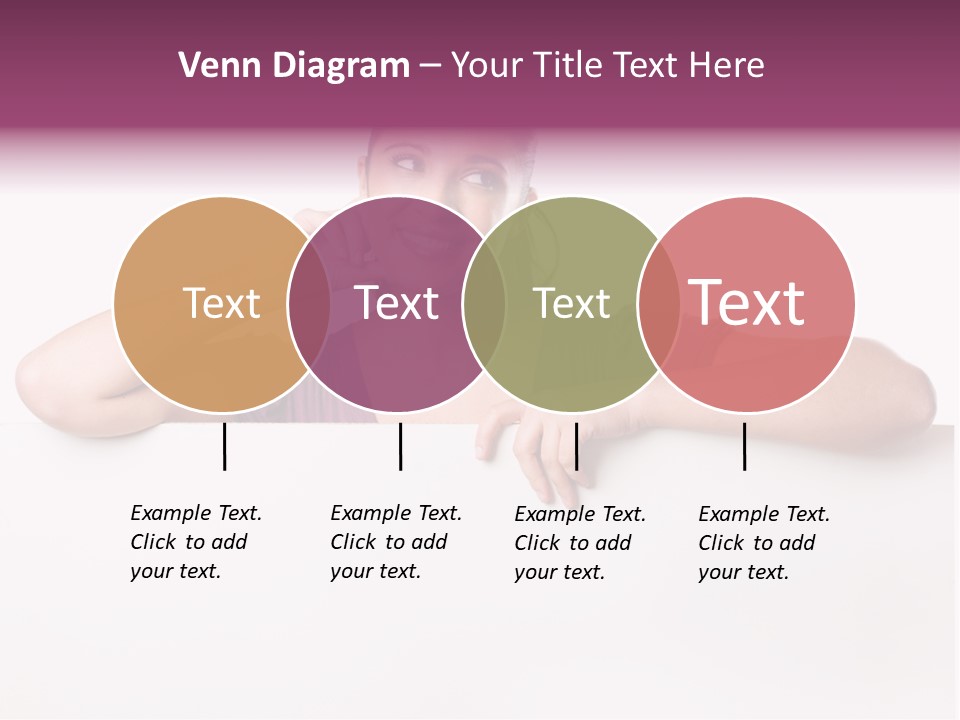 Venn Diagram – Your Title Text Here

Text

Text

Text

Text

Example Text. Click to add your text.

Example Text. Click to add your text.

Example Text. Click to add your text.

Example Text. Click to add your text.